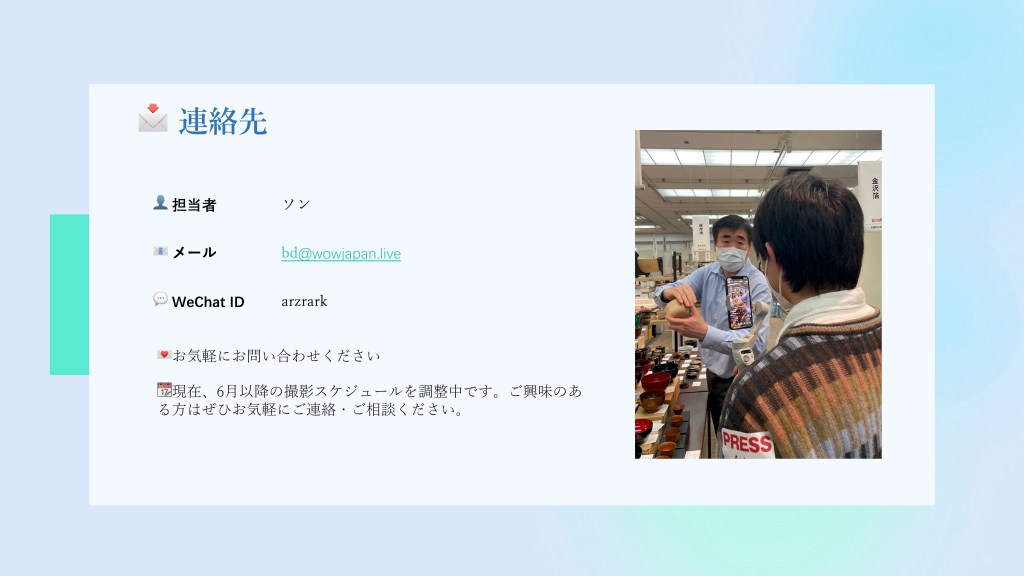 📩 連絡先

👤 担当者 ソン

📧 メール bd@wowjapan.live

💬 WeChat ID arzrark

💌お気軽にお問い合わせください

📆現在、6月以降の撮影スケジュールを調整中です。ご興味のある方はぜひお気軽にご連絡・ご相談ください。

金沢箔

PRESS